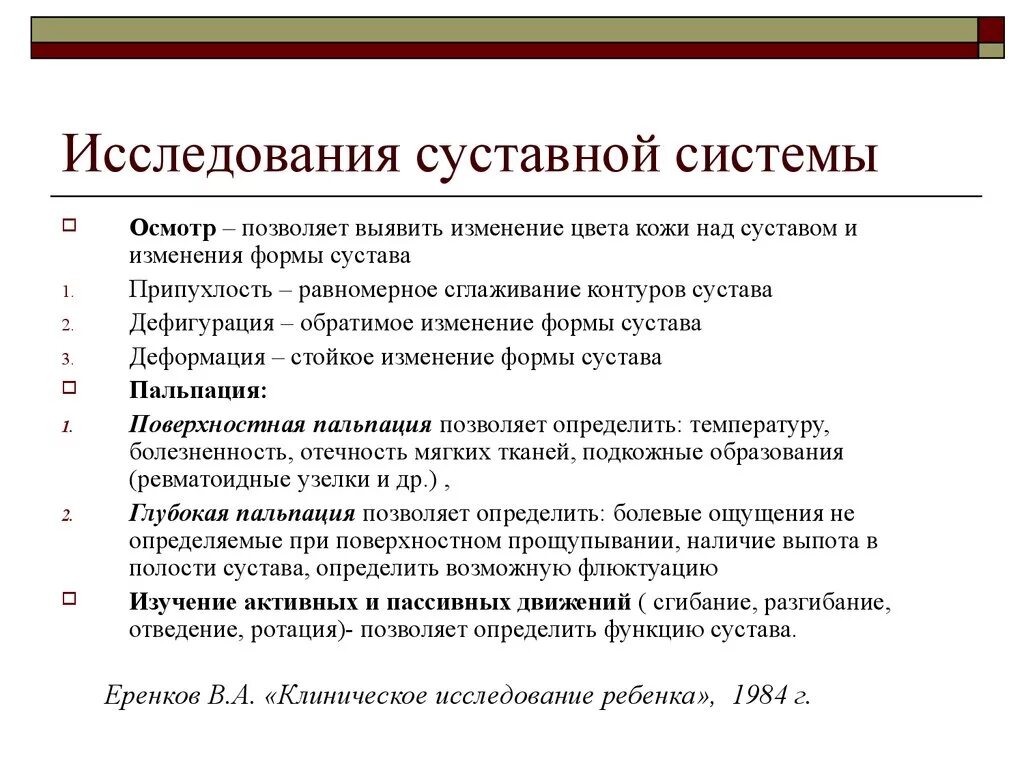 Исследования суставной системы

Осмотр – позволяет выявить изменение цвета кожи над суставом и изменения формы сустава

1. Припухлость – равномерное сглаживание контуров сустава
2. Дефигурация – обратимое изменение формы сустава
3. Деформация – стойкое изменение формы сустава

Пальпация:

1. Поверхностная пальпация позволяет определить: температуру, болезненность, отечность мягких тканей, подкожные образования (ревматоидные узелки и др.) ,
2. Глубокая пальпация позволяет определить: болевые ощущения не определяемые при поверхностном прощупывании, наличие выпота в полости сустава, определить возможную флюктуацию

Изучение активных и пассивных движений ( сгибание, разгибание, отведение, ротация)- позволяет определить функцию сустава.

Еренков В.А. «Клиническое исследование ребенка», 1984 г.